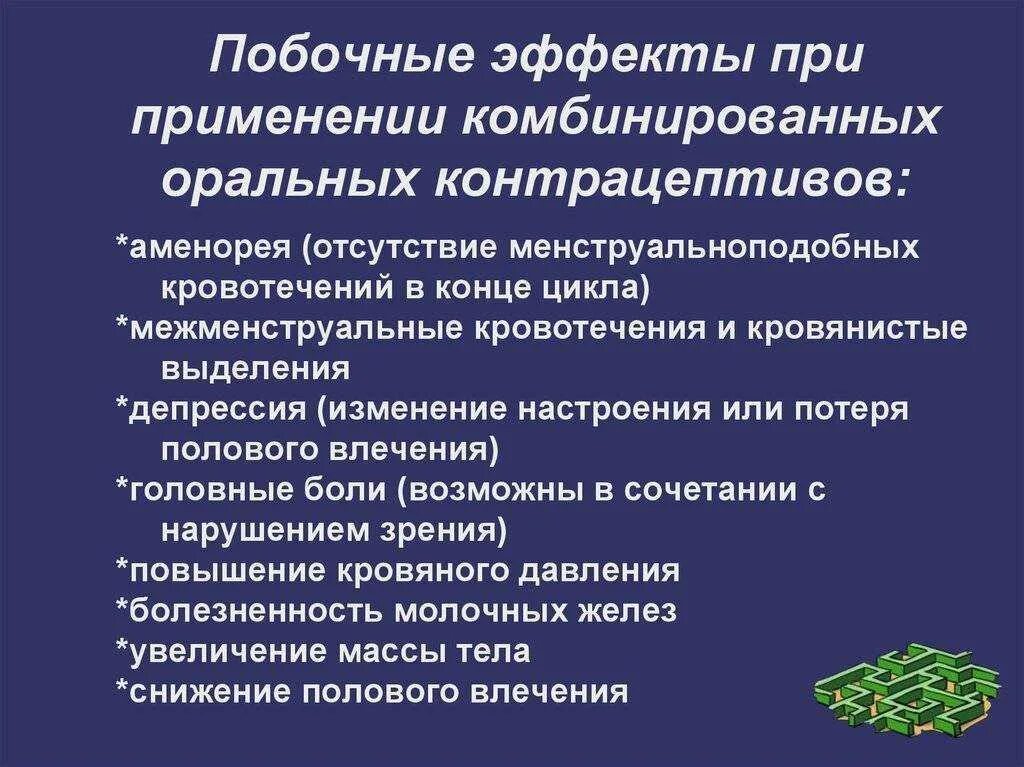 Побочные эффекты при применении комбинированных оральных контрацептивов:

*аменорея (отсутствие менструальноподобных кровотечений в конце цикла)
*межменструальные кровотечения и кровянистые выделения
*депрессия (изменение настроения или потеря полового влечения)
*головные боли (возможны в сочетании с нарушением зрения)
*повышение кровяного давления
*болезненность молочных желез
*увеличение массы тела
*снижение полового влечения